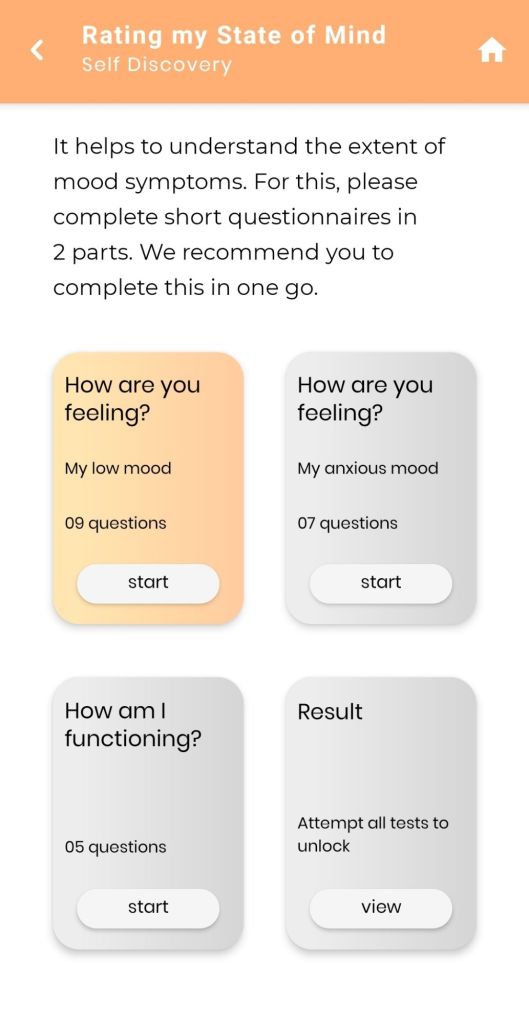 Rating my State of Mind
Self Discovery

It helps to understand the extent of mood symptoms. For this, please complete short questionnaires in 2 parts. We recommend you to complete this in one go.

How are you feeling?

My low mood

09 questions

start

How are you feeling?

My anxious mood

07 questions

start

How am I functioning?

05 questions

start

Result

Attempt all tests to unlock

view